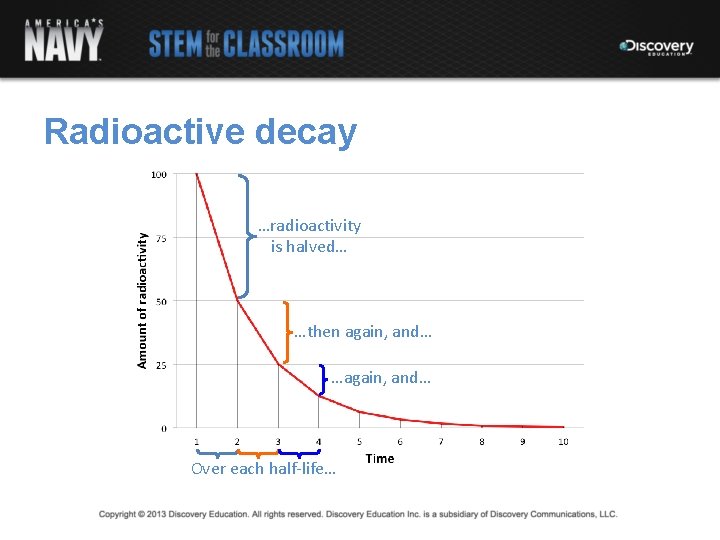 AMERICA'S NAVY

STEM for the CLASSROOM

Discovery EDUCATION

Radioactive decay

100
75
50
25
0

Amount of radioactivity

…radioactivity is halved…

…then again, and…

…again, and…

1 2 3 4 5 6 7 8 9 10

Time

Over each half-life…

Copyright © 2013 Discovery Education. All rights reserved. Discovery Education Inc. is a subsidiary of Discovery Communications, LLC.